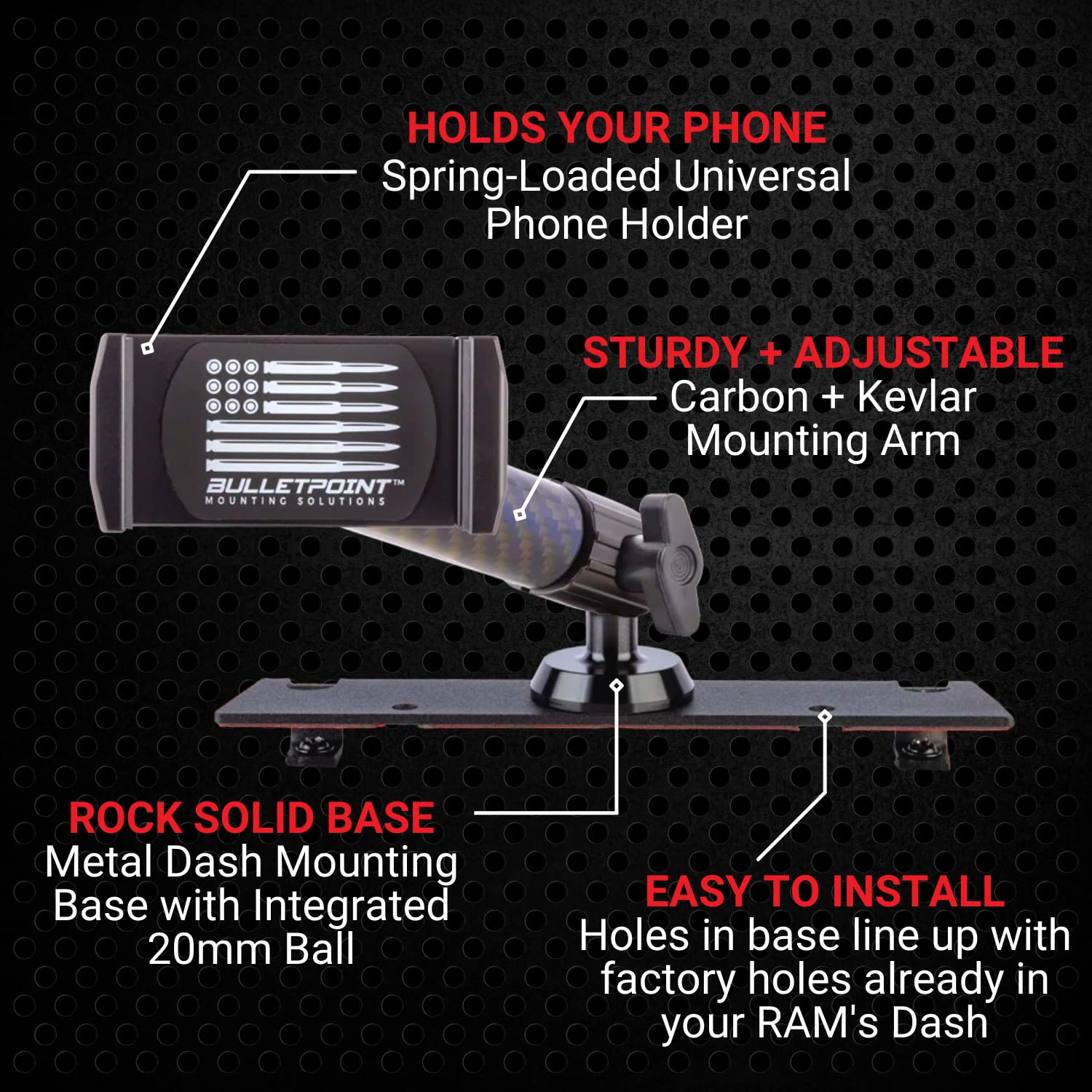 HOLDS YOUR PHONE
Spring-Loaded Universal Phone Holder

BULLETPOINT™
MOUNTING SOLUTIONS

STURDY + ADJUSTABLE
Carbon + Kevlar Mounting Arm

ROCK SOLID BASE
Metal Dash Mounting Base with Integrated 20mm Ball

EASY TO INSTALL
Holes in base line up with factory holes already in your RAM's Dash